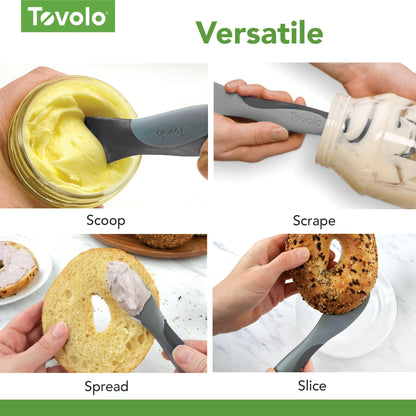 Tovolo

Versatile

Tovolo

Tovolo

Scoop

Scrape

Spread

Slice